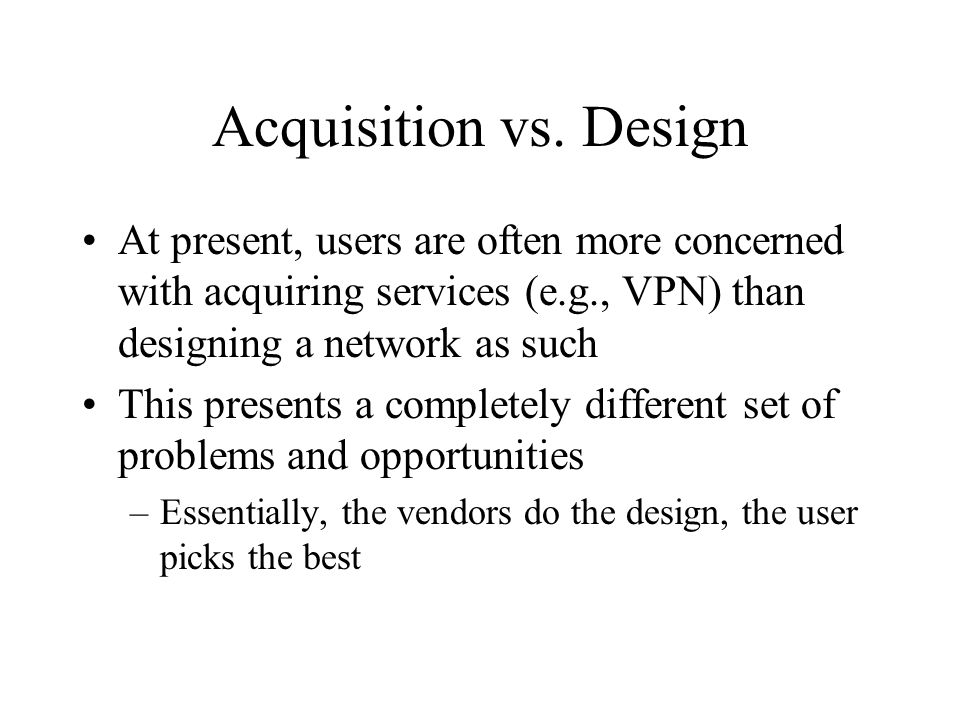 Acquisition vs. Design

• At present, users are often more concerned with acquiring services (e.g., VPN) than designing a network as such

• This presents a completely different set of problems and opportunities

– Essentially, the vendors do the design, the user picks the best